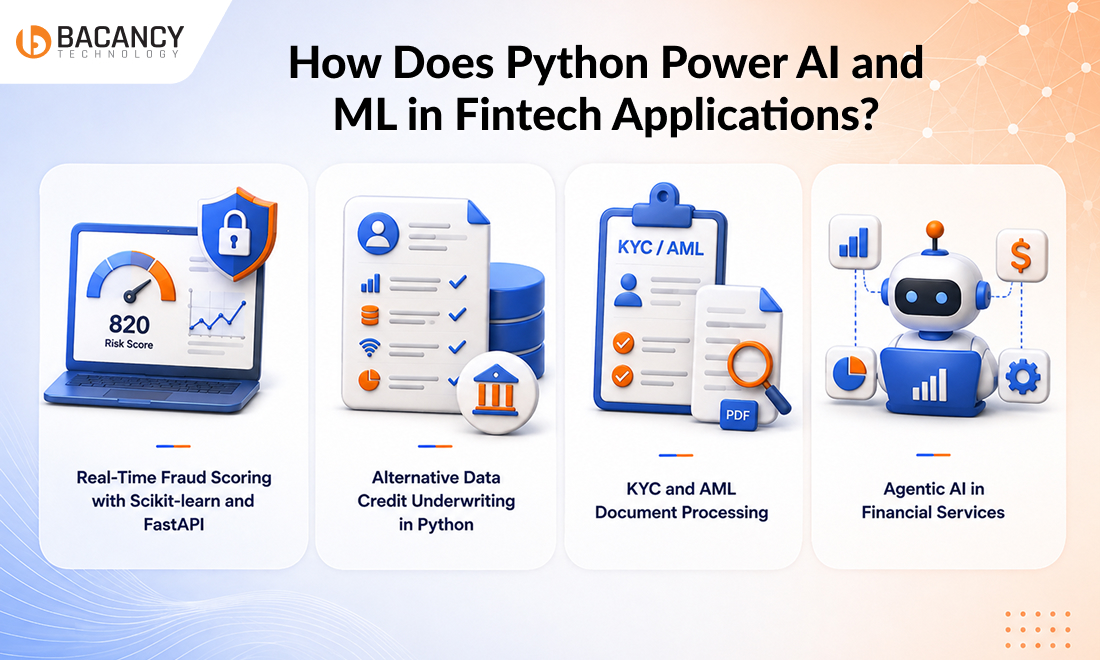 BACANCY
TECHNOLOGY

How Does Python Power AI and ML in Fintech Applications?

820
Risk Score

Real-Time Fraud Scoring with Scikit-learn and FastAPI

Alternative Data Credit Underwriting in Python

KYC / AML

PDF

KYC and AML Document Processing

$

Agentic AI in Financial Services